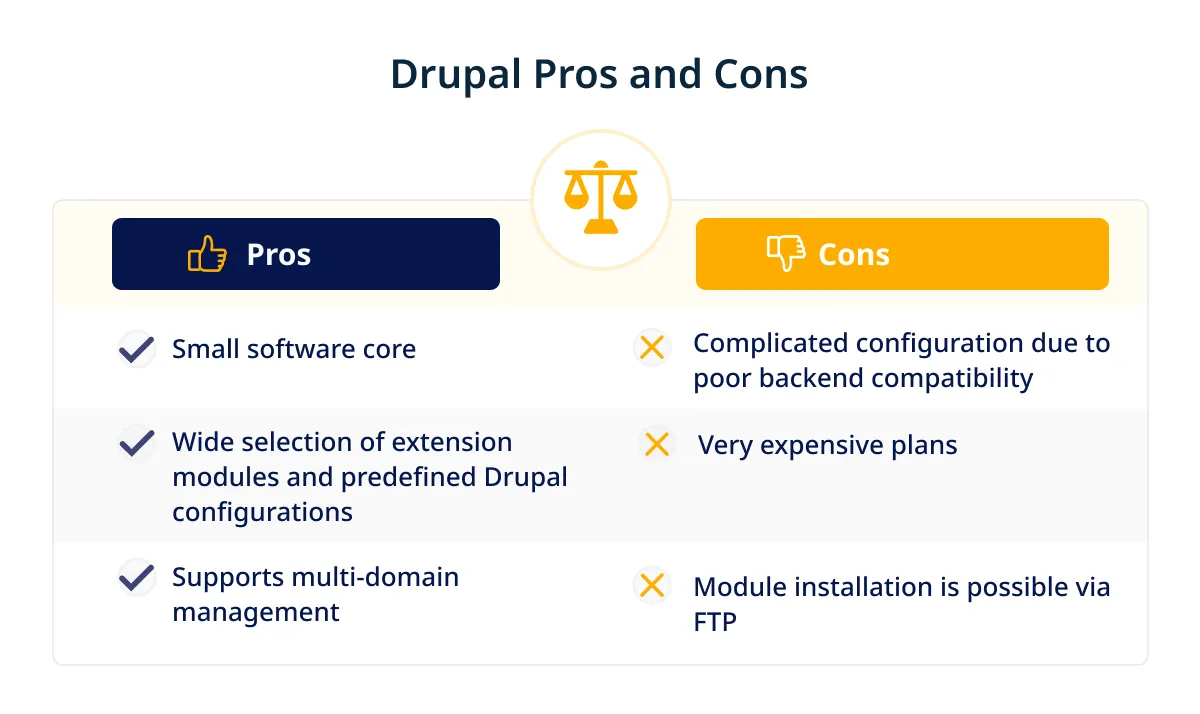 Drupal Pros and Cons

| Pros | Cons |
|---|---|
| Small software core | Complicated configuration due to poor backend compatibility |
| Wide selection of extension modules and predefined Drupal configurations | Very expensive plans |
| Supports multi-domain management | Module installation is possible via FTP |